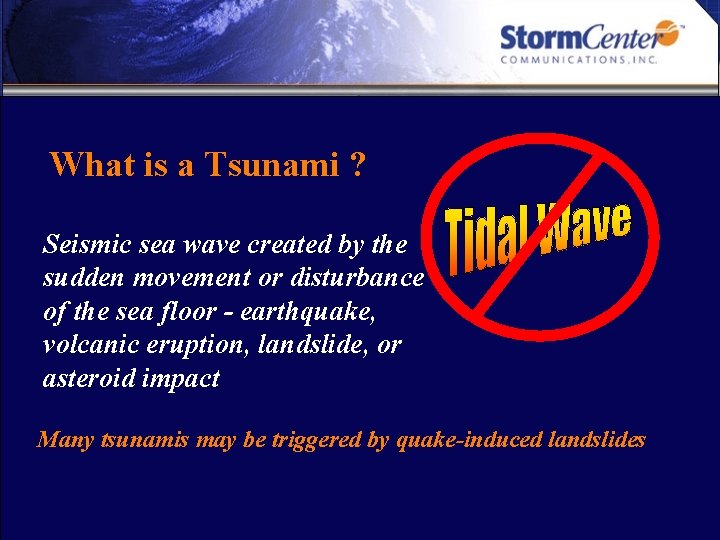 StormCenter™
COMMUNICATIONS, INC.

What is a Tsunami ?

Tidal Wave

Seismic sea wave created by the sudden movement or disturbance of the sea floor - earthquake, volcanic eruption, landslide, or asteroid impact

Many tsunamis may be triggered by quake-induced landslides